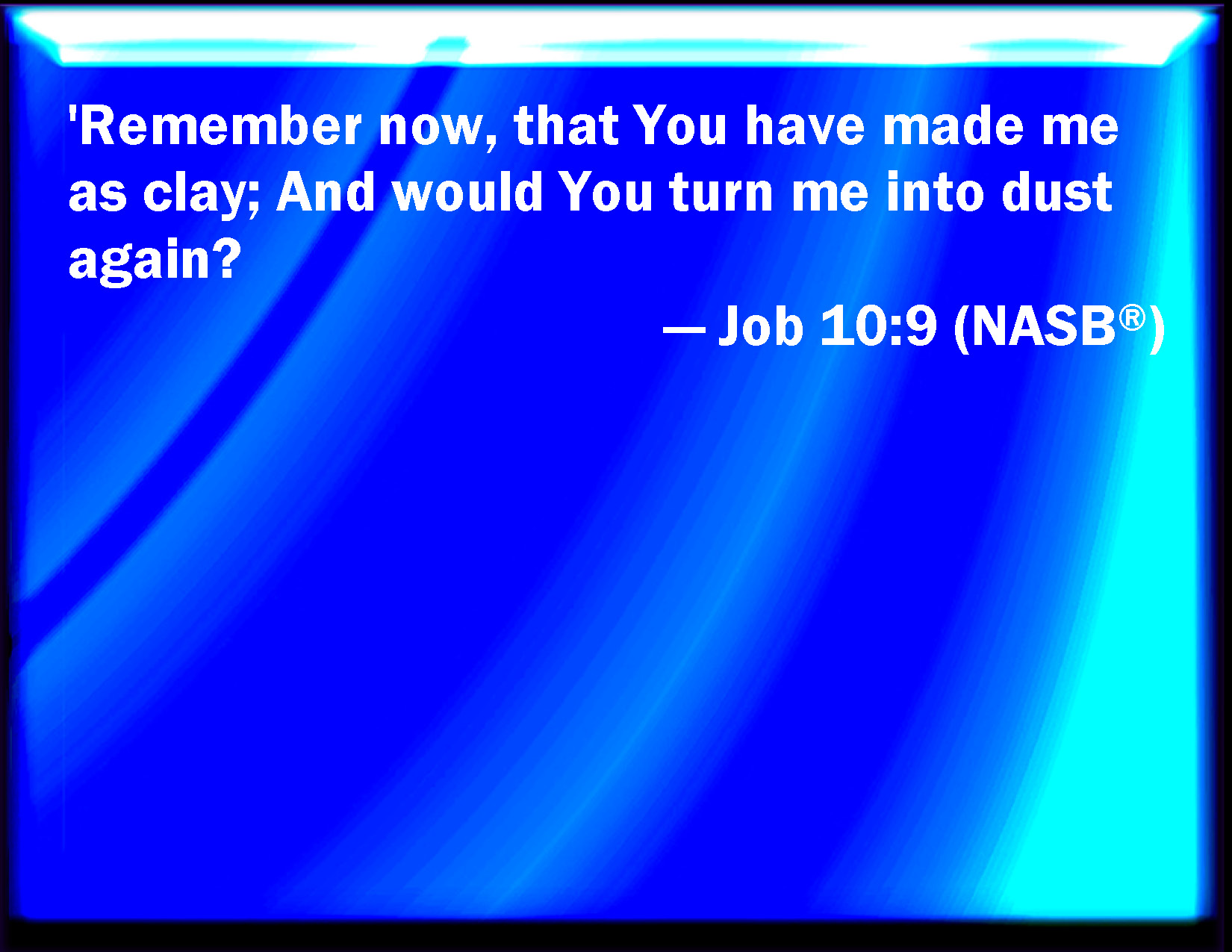 'Remember now, that You have made me as clay; And would You turn me into dust again?

— Job 10:9 (NASB®)